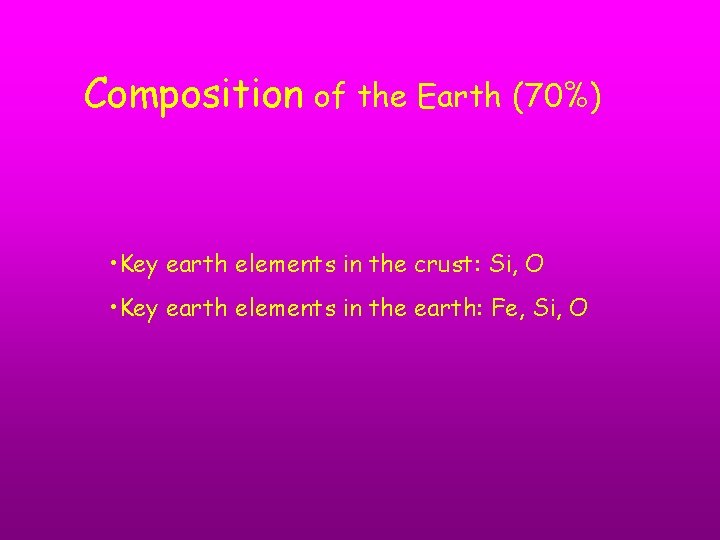 Composition of the Earth (70%)

•Key earth elements in the crust: Si, O

•Key earth elements in the earth: Fe, Si, O